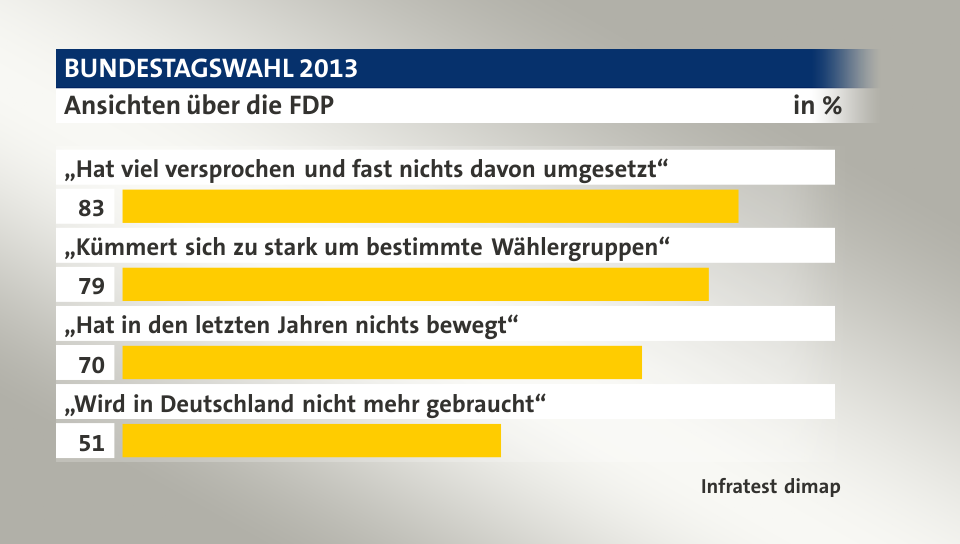 BUNDESTAGSWAHL 2013
Ansichten über die FDP
in %

„Hat viel versprochen und fast nichts davon umgesetzt“
83
„Kümmert sich zu stark um bestimmte Wählergruppen“
79
„Hat in den letzten Jahren nichts bewegt“
70
„Wird in Deutschland nicht mehr gebraucht“
51

Infratest dimap